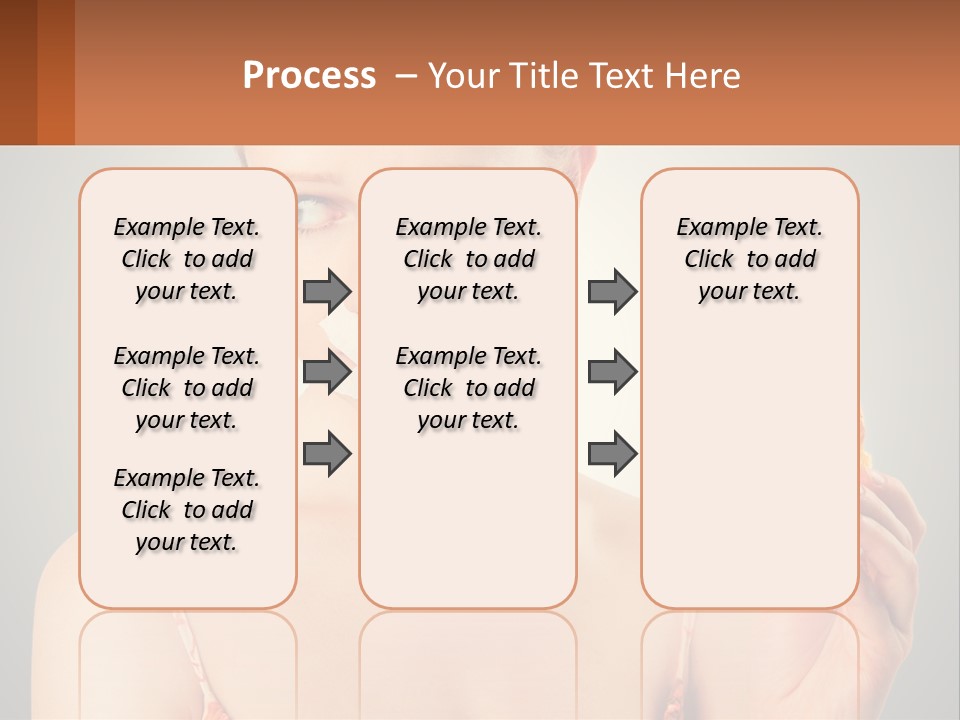 Process – Your Title Text Here

Example Text. Click to add your text.

Example Text. Click to add your text.

Example Text. Click to add your text.

Example Text. Click to add your text.

Example Text. Click to add your text.

Example Text. Click to add your text.